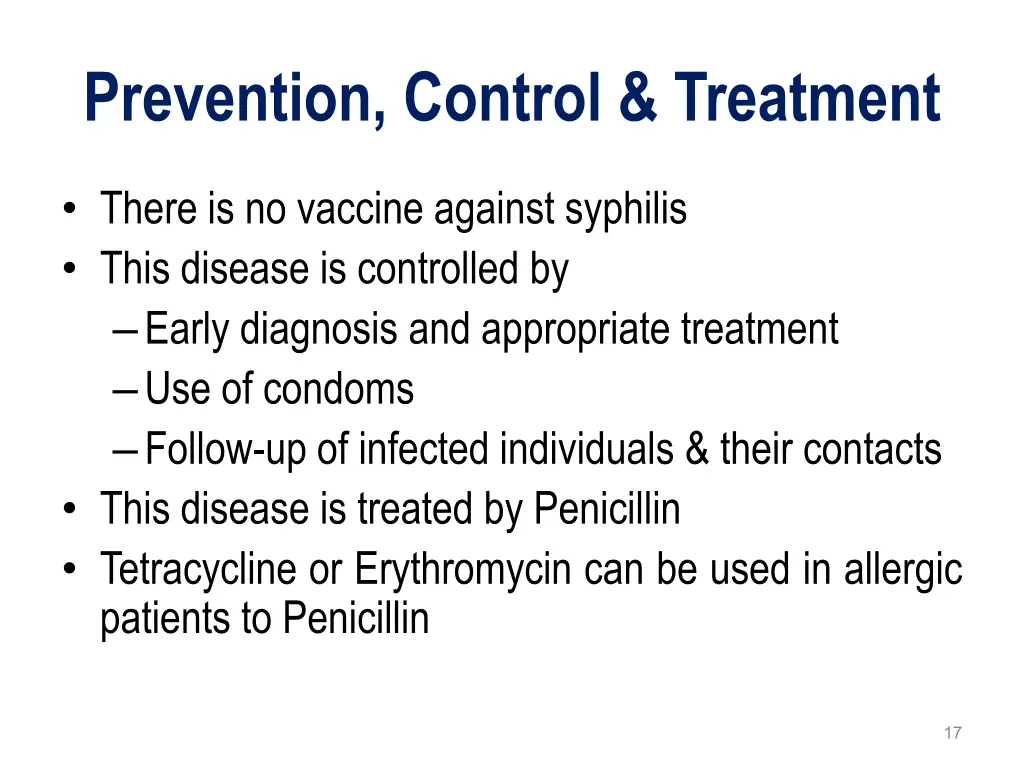 Prevention, Control & Treatment

• There is no vaccine against syphilis
• This disease is controlled by
– Early diagnosis and appropriate treatment
– Use of condoms
– Follow-up of infected individuals & their contacts
• This disease is treated by Penicillin
• Tetracycline or Erythromycin can be used in allergic patients to Penicillin

17